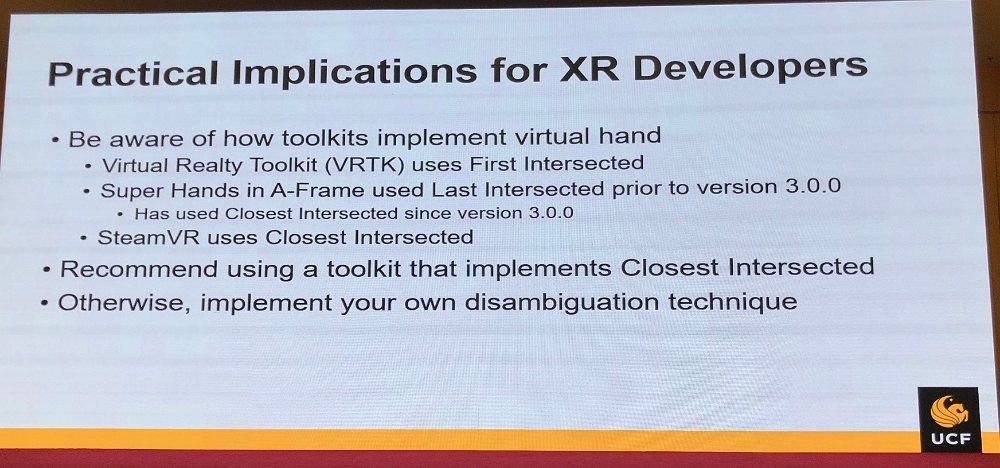 Practical Implications for XR Developers

• Be aware of how toolkits implement virtual hand
  • Virtual Realty Toolkit (VRTK) uses First Intersected
  • Super Hands in A-Frame used Last Intersected prior to version 3.0.0
    • Has used Closest Intersected since version 3.0.0
  • SteamVR uses Closest Intersected
• Recommend using a toolkit that implements Closest Intersected
• Otherwise, implement your own disambiguation technique

UCF